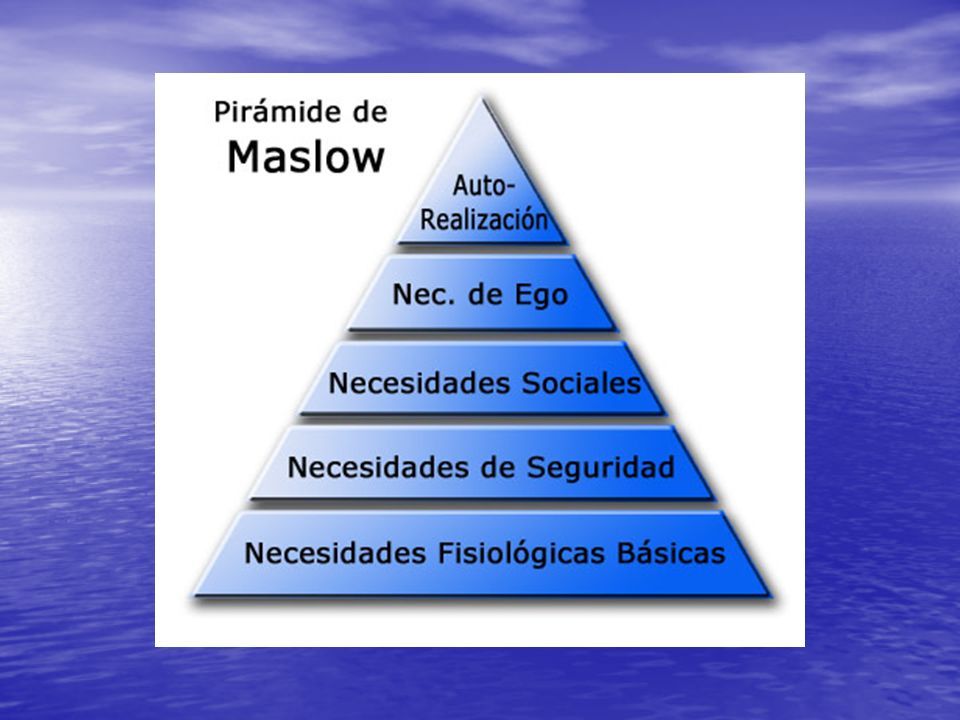 Pirámide de Maslow

Auto-Realización

Nec. de Ego

Necesidades Sociales

Necesidades de Seguridad

Necesidades Fisiológicas Básicas